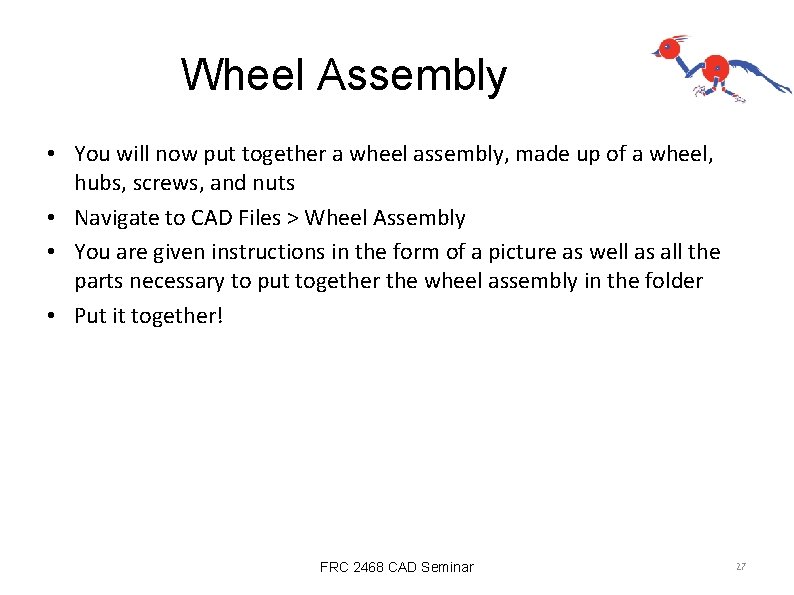 Wheel Assembly

• You will now put together a wheel assembly, made up of a wheel, hubs, screws, and nuts
• Navigate to CAD Files > Wheel Assembly
• You are given instructions in the form of a picture as well as all the parts necessary to put together the wheel assembly in the folder
• Put it together!

FRC 2468 CAD Seminar

27